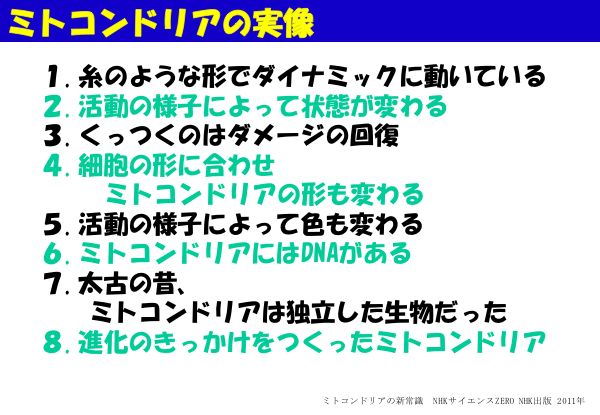 ミトコンドリアの実像

1. 糸のような形でダイナミックに動いている
2. 活動の様子によって状態が変わる
3. くっつくのはダメージの回復
4. 細胞の形に合わせ
ミトコンドリアの形も変わる
5. 活動の様子によって色も変わる
6. ミトコンドリアにはDNAがある
7. 太古の昔、
ミトコンドリアは独立した生物だった
8. 進化のきっかけをつくったミトコンドリア

ミトコンドリアの新常識　NHKサイエンスZERO NHK出版 2011年